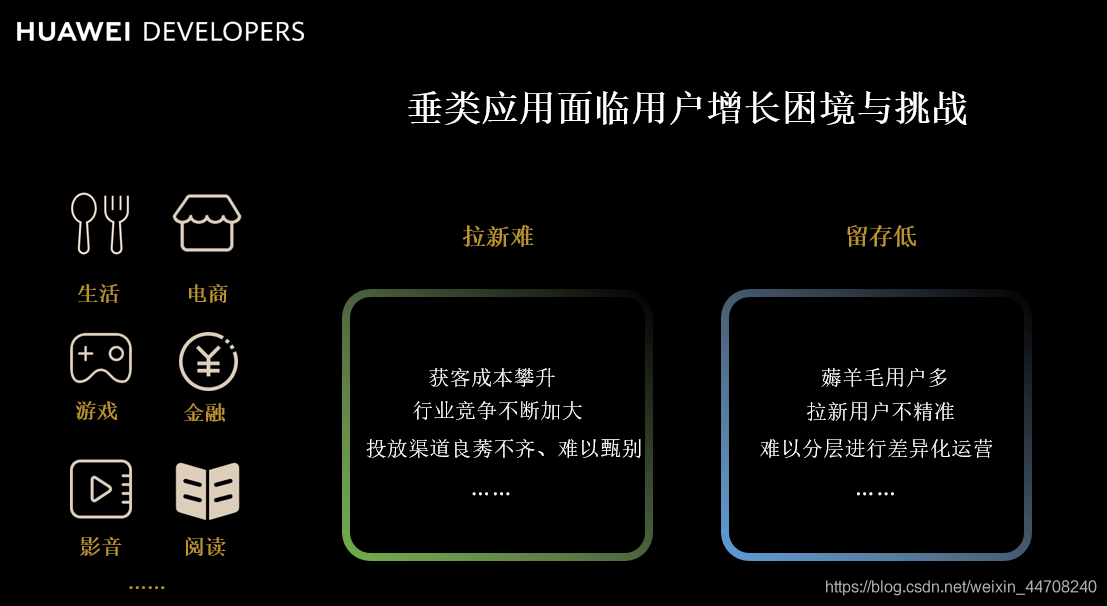 HUAWEI DEVELOPERS

垂类应用面临用户增长困境与挑战

生活

电商

游戏

金融

影音

阅读

……

拉新难

获客成本攀升
行业竞争不断加大
投放渠道良莠不齐、难以甄别
……

留存低

薅羊毛用户多
拉新用户不精准
难以分层进行差异化运营
……

https://blog.csdn.net/weixin_44708240